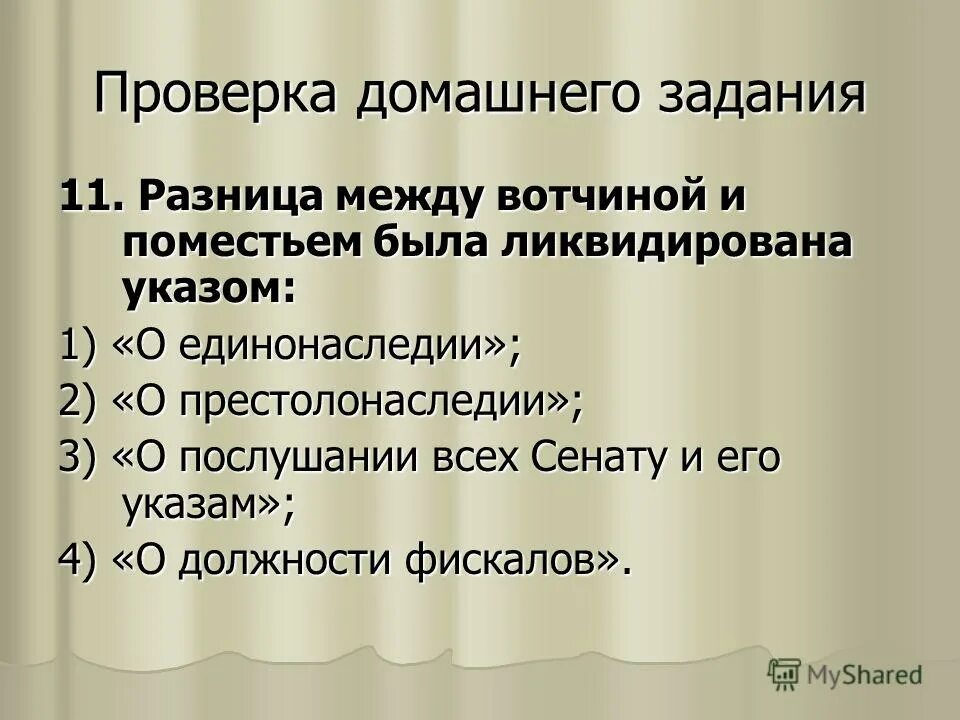 Проверка домашнего задания

11. Разница между вотчиной и поместьем была ликвидирована указом:

1) «О единонаследии»;

2) «О престолонаследии»;

3) «О послушании всех Сенату и его указам»;

4) «О должности фискалов».

MyShared